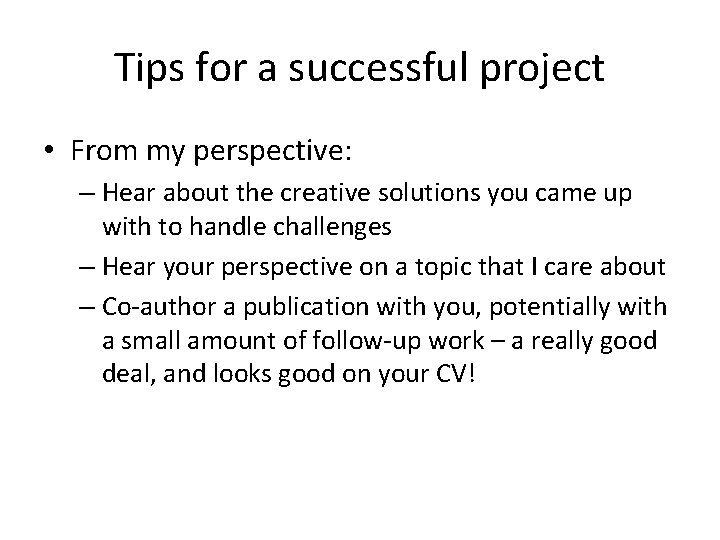 Tips for a successful project

• From my perspective:
  – Hear about the creative solutions you came up with to handle challenges
  – Hear your perspective on a topic that I care about
  – Co-author a publication with you, potentially with a small amount of follow-up work – a really good deal, and looks good on your CV!